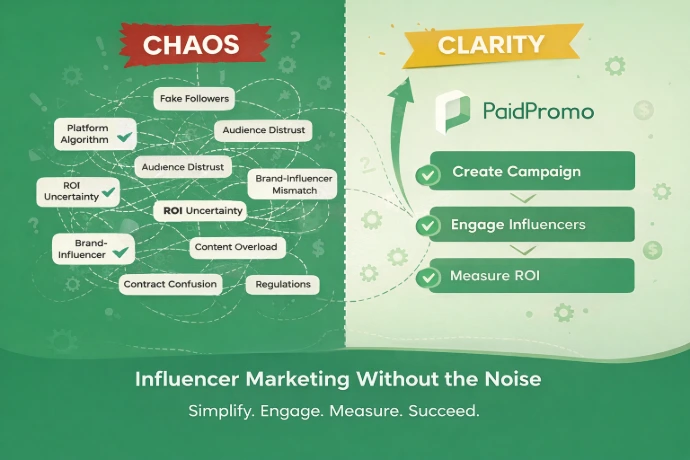 CHAOS

Fake Followers

Platform Algorithm

Audience Distrust

Audience Distrust

ROI Uncertainty

Brand-Influencer Mismatch

ROI Uncertainty

Brand-Influencer

Content Overload

Contract Confusion

Regulations

CLARITY

PaidPromo

Create Campaign

Engage Influencers

Measure ROI

Influencer Marketing Without the Noise

Simplify. Engage. Measure. Succeed.